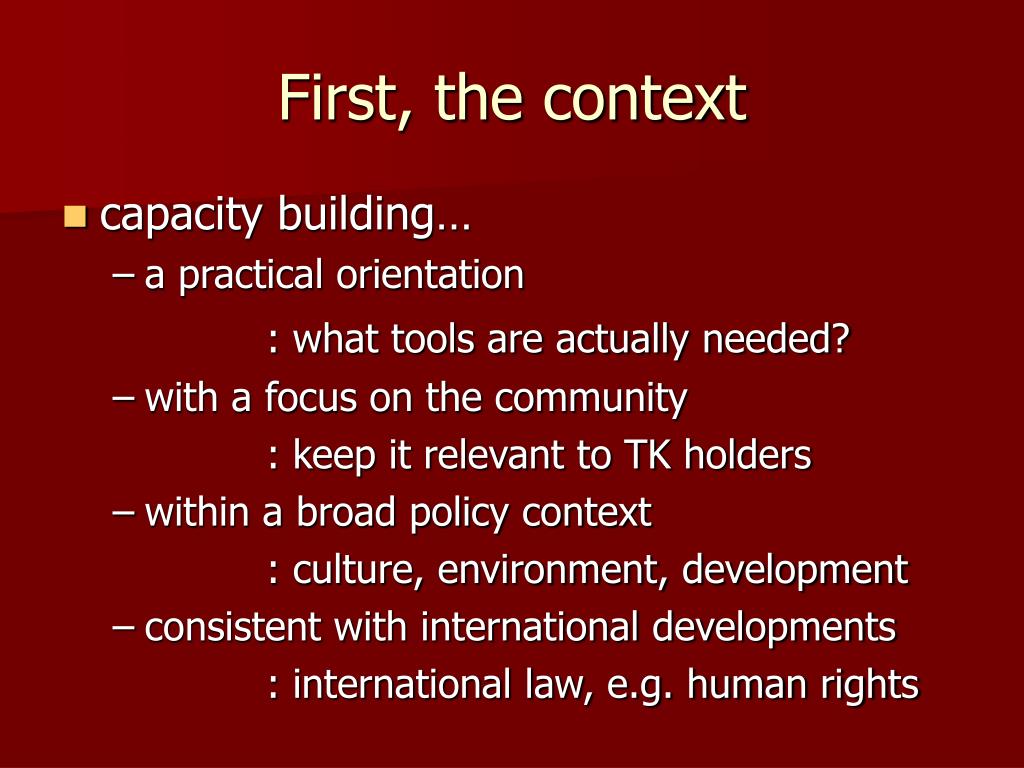 First, the context

capacity building…

– a practical orientation

: what tools are actually needed?

– with a focus on the community

: keep it relevant to TK holders

– within a broad policy context

: culture, environment, development

– consistent with international developments

: international law, e.g. human rights